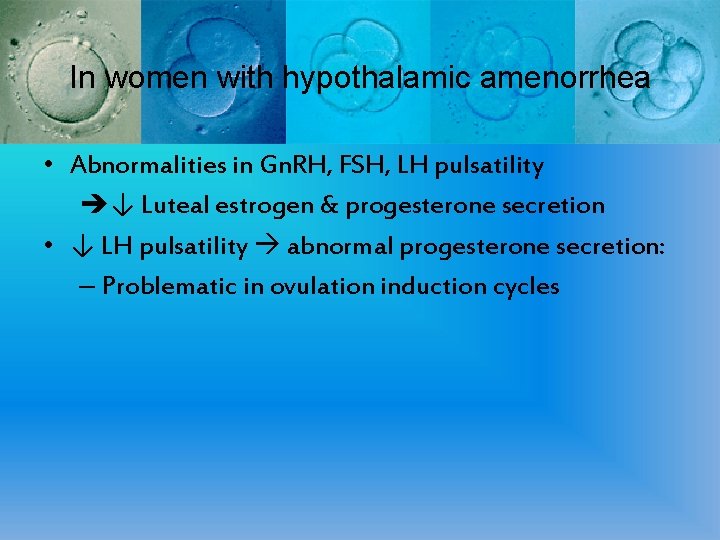 In women with hypothalamic amenorrhea

• Abnormalities in GnRH, FSH, LH pulsatility
➔ ↓ Luteal estrogen & progesterone secretion
• ↓ LH pulsatility → abnormal progesterone secretion:
– Problematic in ovulation induction cycles